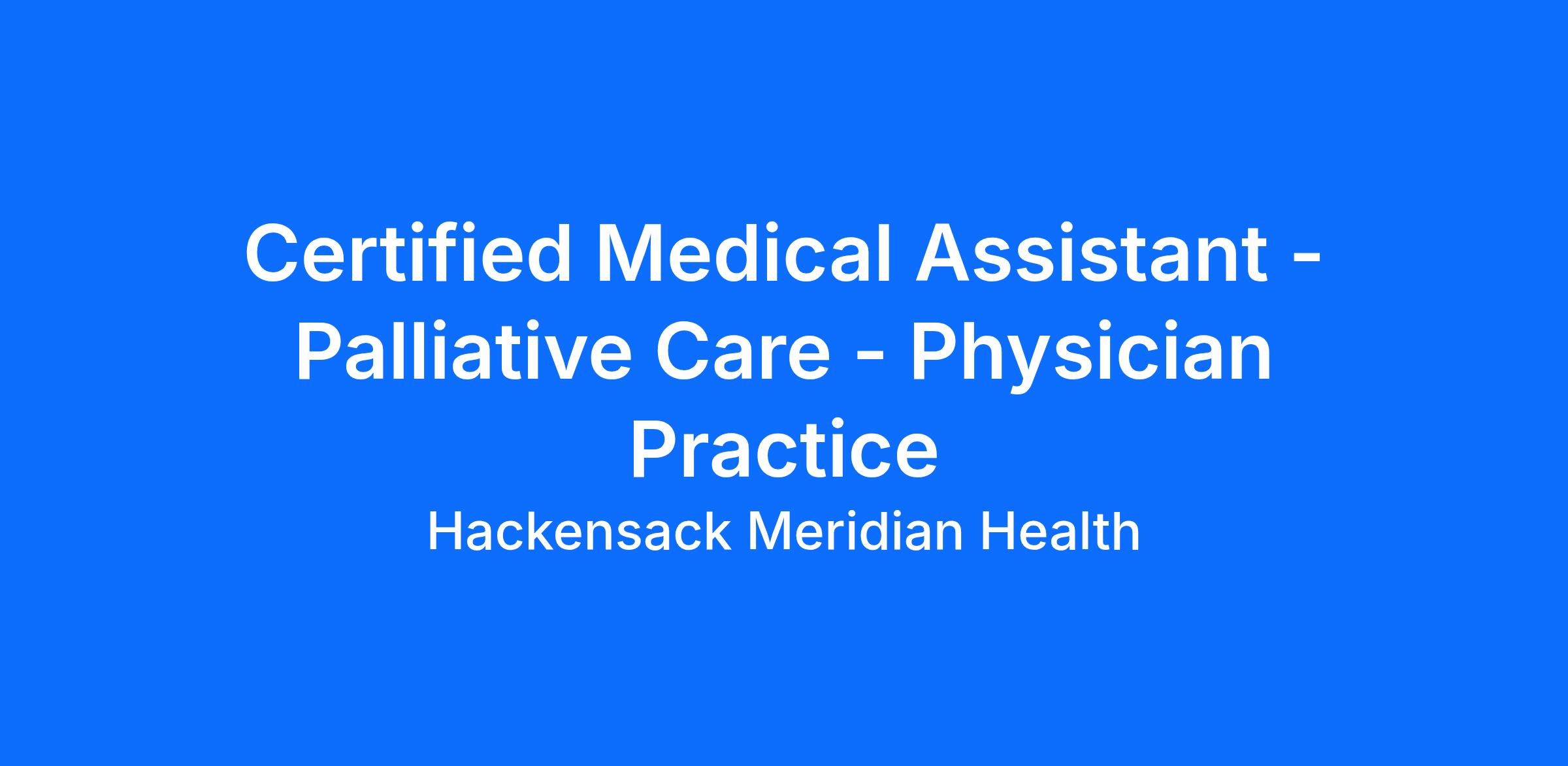 Certified Medical Assistant - Palliative Care - Physician Practice

Hackensack Meridian Health